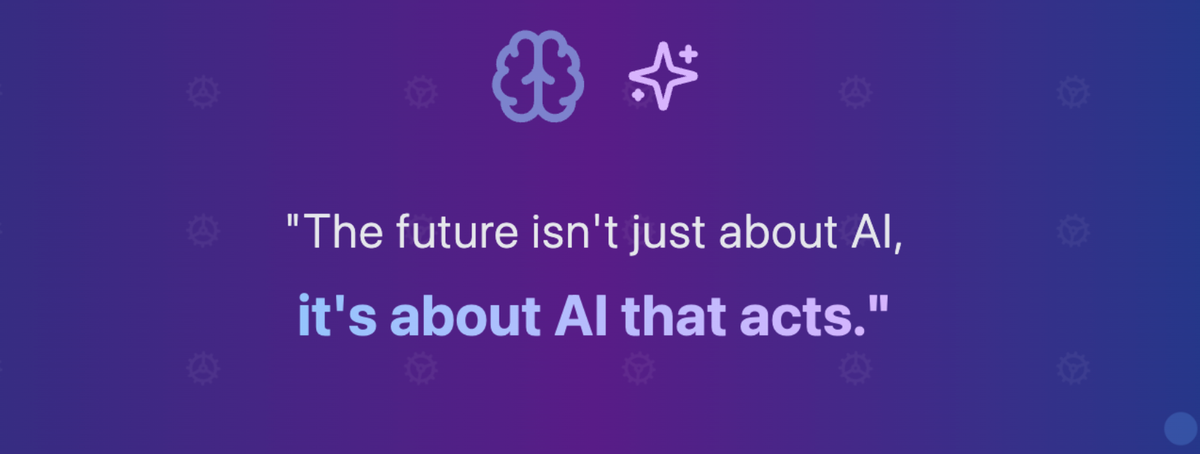 "The future isn't just about AI,

it's about AI that acts."